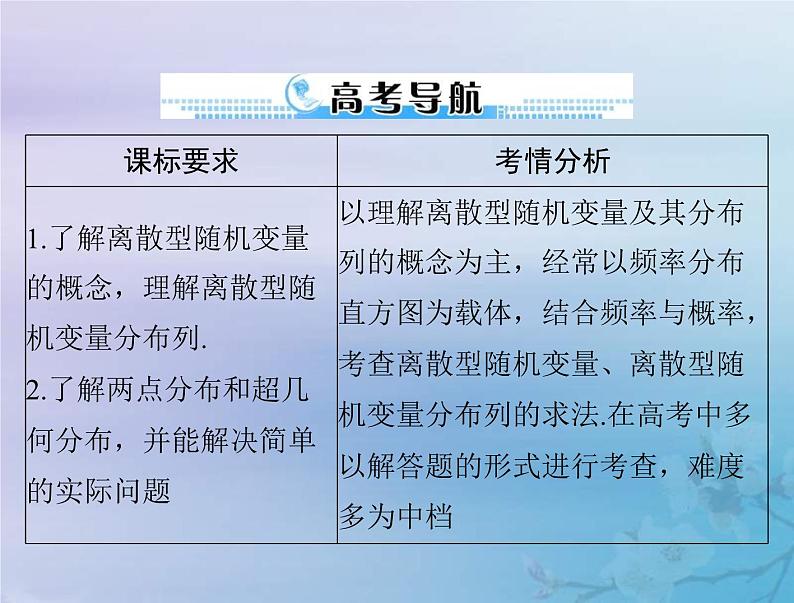 高考导航

| 课标要求 | 考情分析 |
|---|---|
| 1.了解离散型随机变量的概念，理解离散型随机变量分布列. 2.了解两点分布和超几何分布，并能解决简单的实际问题 | 以理解离散型随机变量及其分布列的概念为主，经常以频率分布直方图为载体，结合频率与概率，考查离散型随机变量、离散型随机变量分布列的求法.在高考中多以解答题的形式进行考查，难度多为中档 |